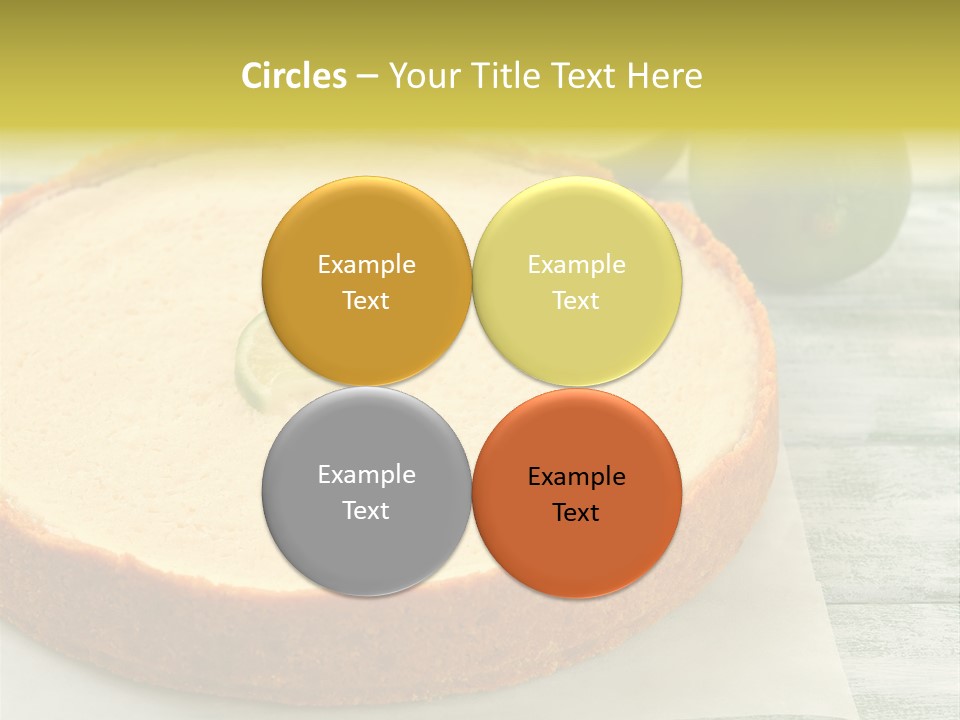 Circles – Your Title Text Here

Example Text

Example Text

Example Text

Example Text